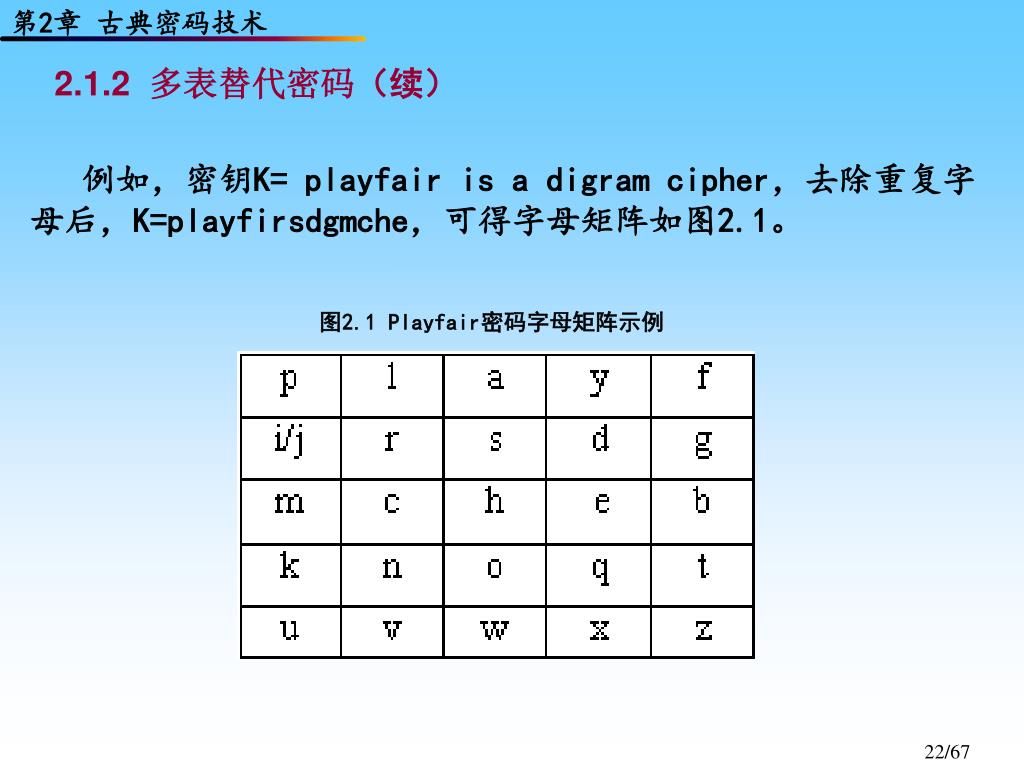 第2章 古典密码技术

2.1.2 多表替代密码（续）

例如，密钥K= playfair is a digram cipher，去除重复字母后，K=playfirsdgmche，可得字母矩阵如图2.1。

图2.1 Playfair密码字母矩阵示例

| p | l | a | y | f |
|---|---|---|---|---|
| i/j | r | s | d | g |
| m | c | h | e | b |
| k | n | o | q | t |
| u | v | w | x | z |

22/67